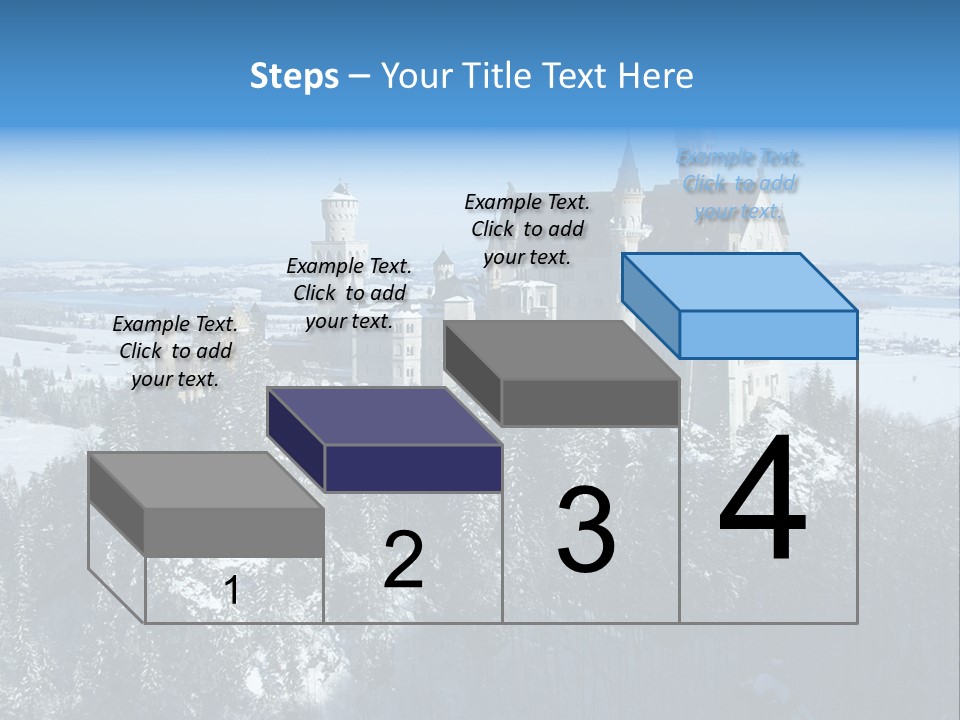 Steps – Your Title Text Here

Example Text. Click to add your text.

Example Text. Click to add your text.

Example Text. Click to add your text.

Example Text. Click to add your text.

1

2

3

4